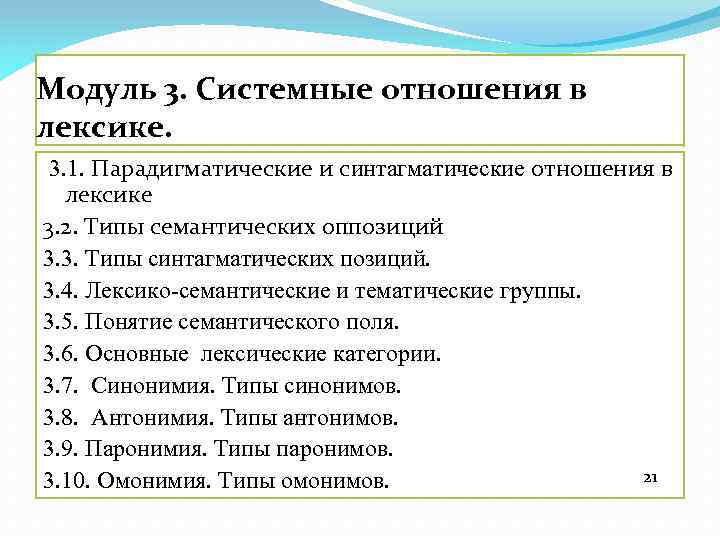 Модуль 3. Системные отношения в лексике.

3.1. Парадигматические и синтагматические отношения в лексике

3.2. Типы семантических оппозиций

3.3. Типы синтагматических позиций.

3.4. Лексико-семантические и тематические группы.

3.5. Понятие семантического поля.

3.6. Основные лексические категории.

3.7. Синонимия. Типы синонимов.

3.8. Антонимия. Типы антонимов.

3.9. Паронимия. Типы паронимов.

3.10. Омонимия. Типы омонимов.

21